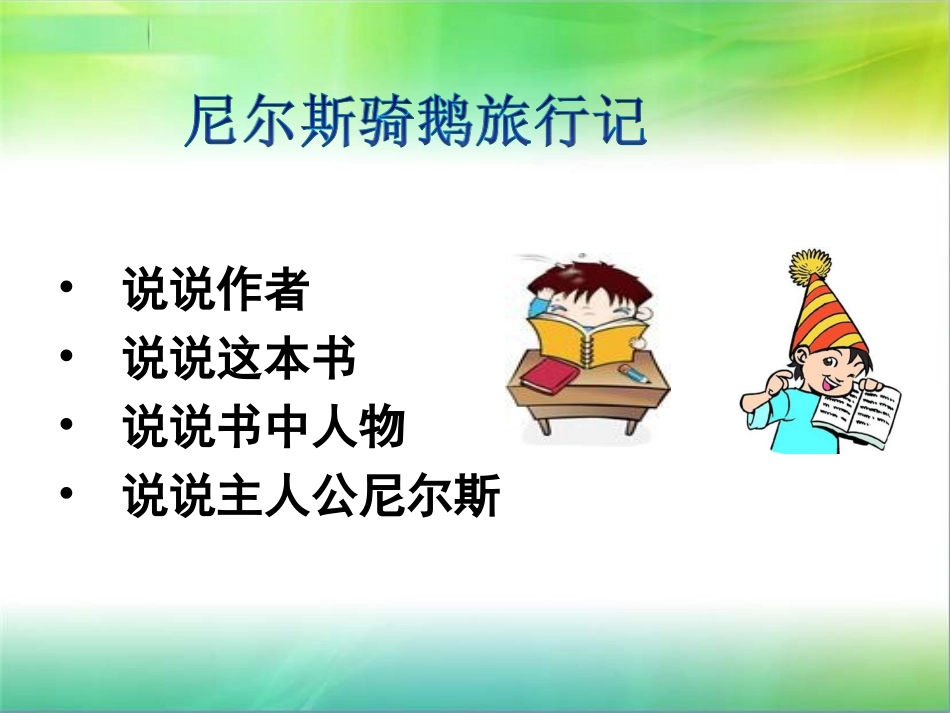 尼尔斯骑鹅旅行记

• 说说作者
• 说说这本书
• 说说书中人物
• 说说主人公尼尔斯